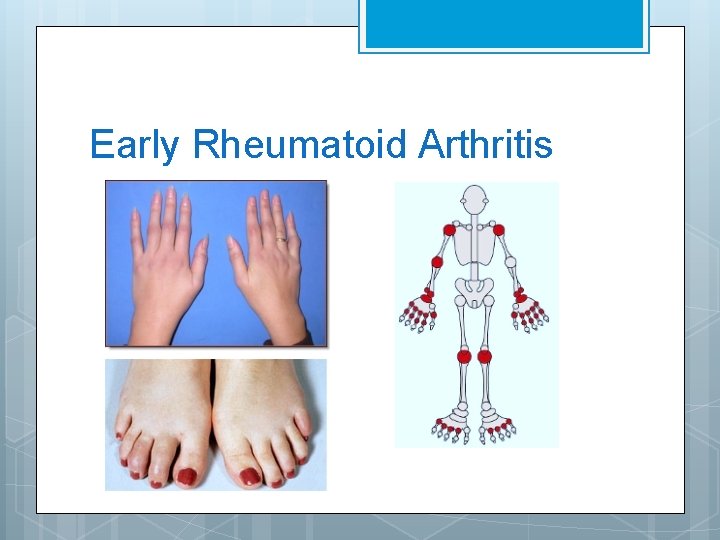 Early Rheumatoid Arthritis